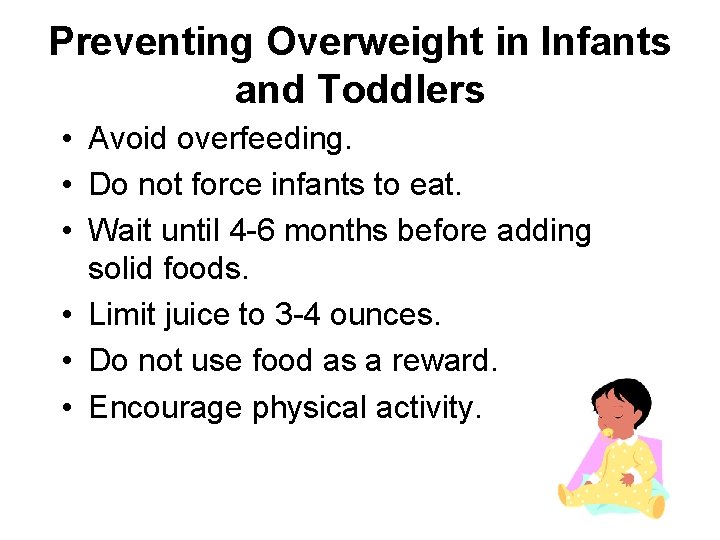 Preventing Overweight in Infants and Toddlers

• Avoid overfeeding.
• Do not force infants to eat.
• Wait until 4-6 months before adding solid foods.
• Limit juice to 3-4 ounces.
• Do not use food as a reward.
• Encourage physical activity.